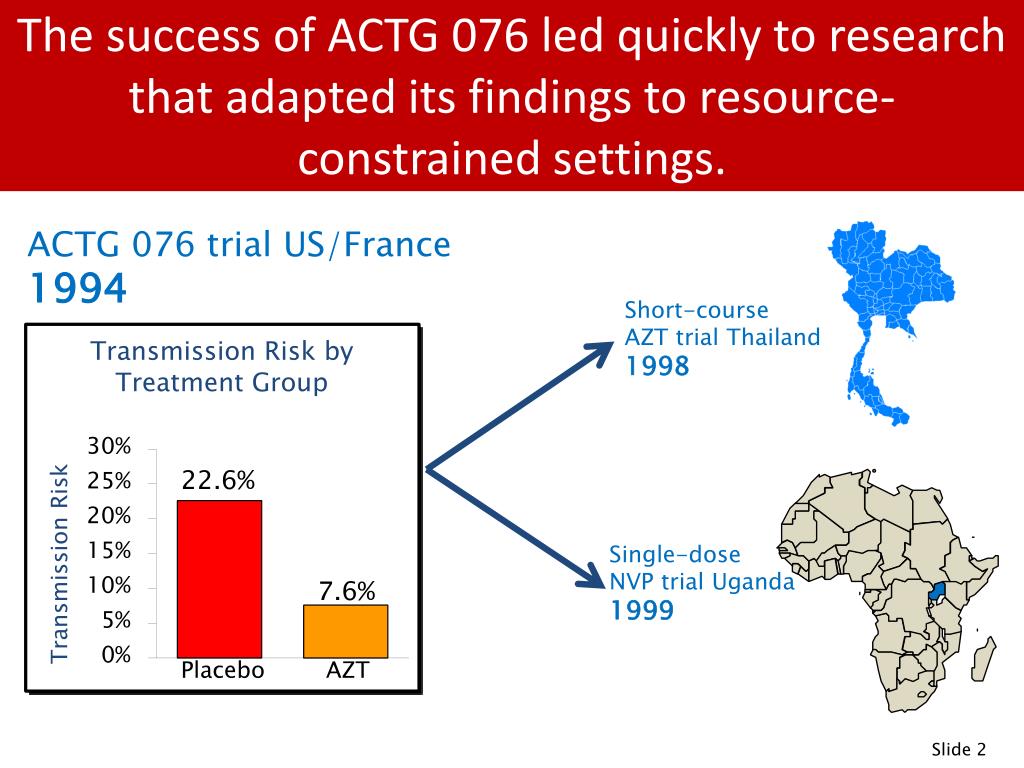 The success of ACTG 076 led quickly to research that adapted its findings to resource-constrained settings.

ACTG 076 trial US/France
1994

Transmission Risk by Treatment Group

Transmission Risk

30%
25%
20%
15%
10%
5%
0%

22.6%
7.6%

Placebo
AZT

Short-course
AZT trial Thailand
1998

Single-dose
NVP trial Uganda
1999

Slide 2